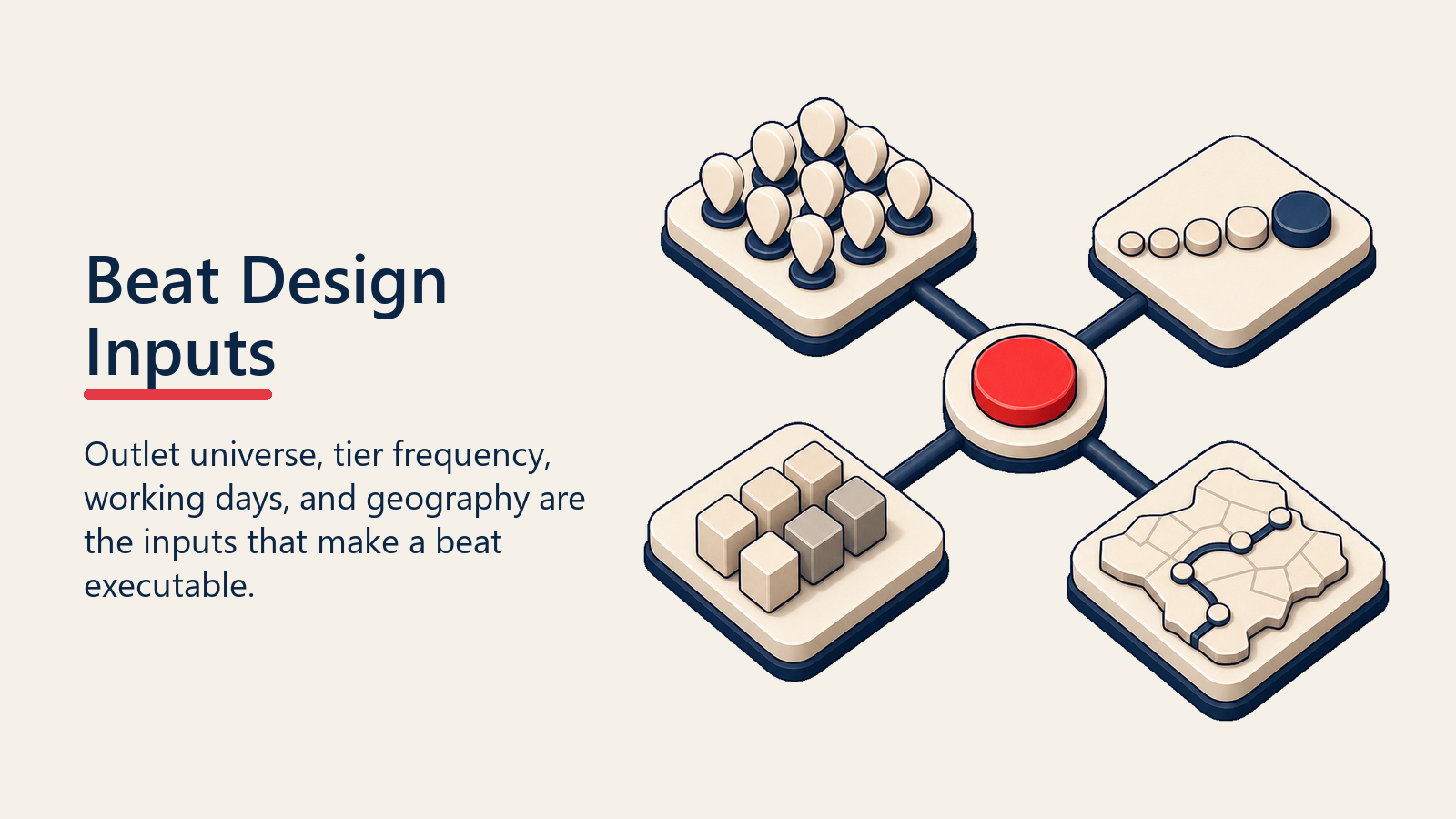 Beat Design Inputs

Outlet universe, tier frequency, working days, and geography are the inputs that make a beat executable.